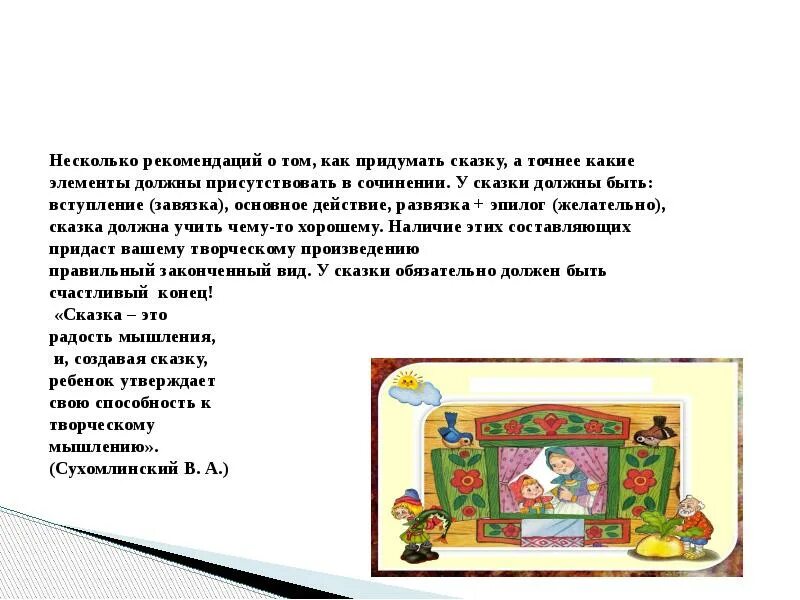 Несколько рекомендаций о том, как придумать сказку, а точнее какие элементы должны присутствовать в сочинении. У сказки должны быть: вступление (завязка), основное действие, развязка + эпилог (желательно), сказка должна учить чему-то хорошему. Наличие этих составляющих придаст вашему творческому произведению правильный законченный вид. У сказки обязательно должен быть счастливый конец!

«Сказка – это радость мышления, и, создавая сказку, ребенок утверждает свою способность к творческому мышлению». (Сухомлинский В. А.)